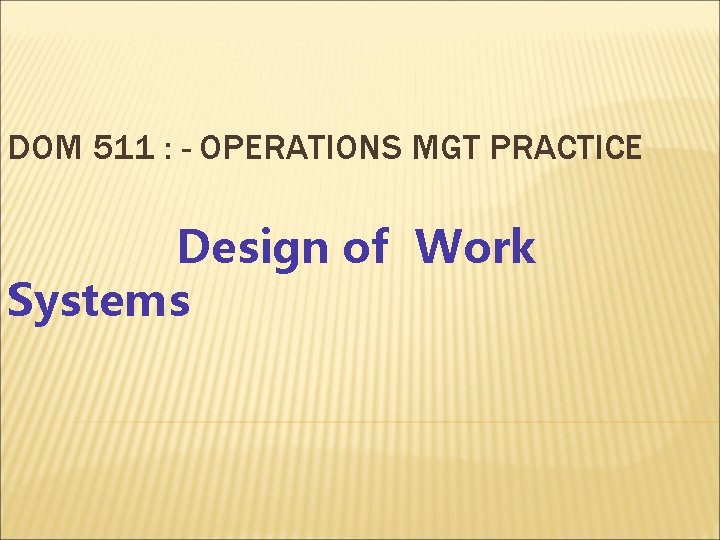 DOM 511 : - OPERATIONS MGT PRACTICE

Design of Work Systems